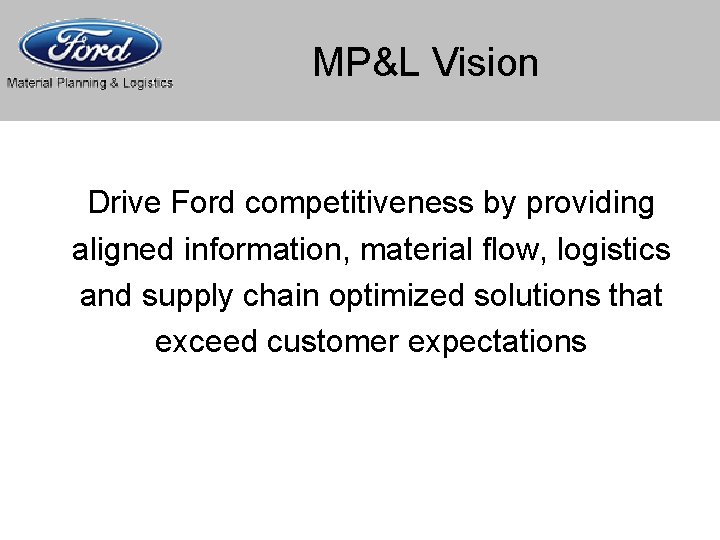 Ford
Material Planning & Logistics

MP&L Vision

Drive Ford competitiveness by providing aligned information, material flow, logistics and supply chain optimized solutions that exceed customer expectations